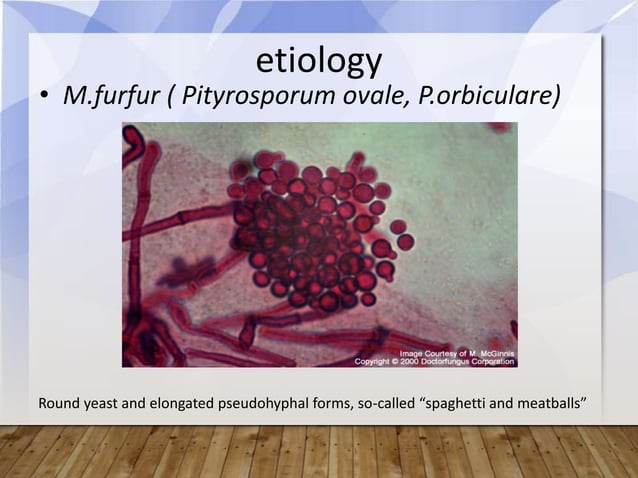 etiology

• M.furfur ( Pityrosporum ovale, P.orbiculare)

Image Courtesy of M. McGinnis
Copyright © 2000 Doctorfungus Corporation

Round yeast and elongated pseudohyphal forms, so-called “spaghetti and meatballs”